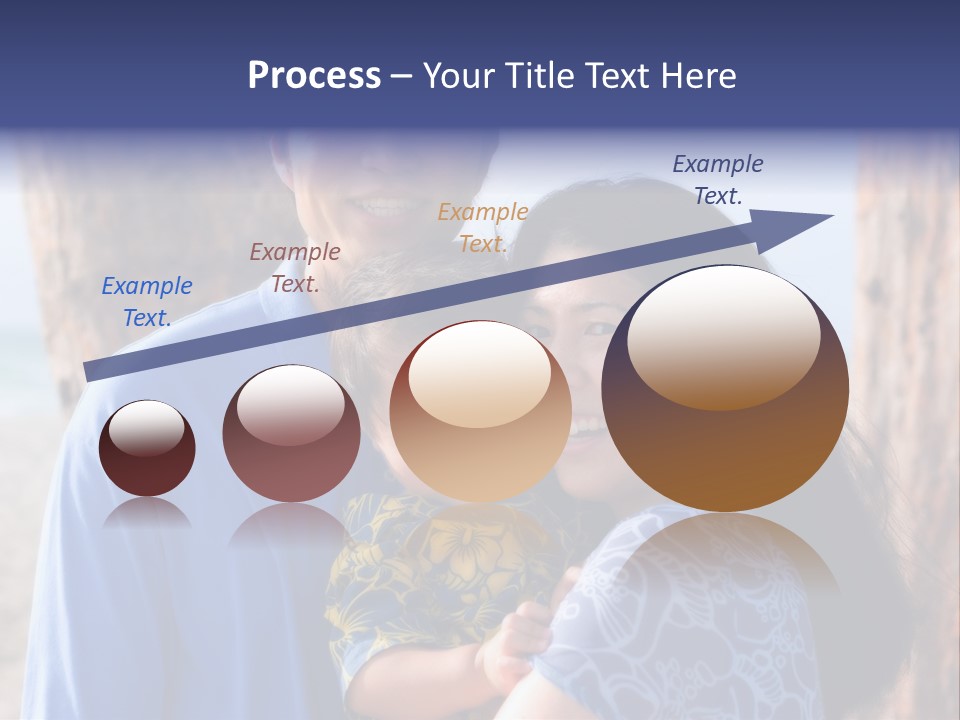 Process – Your Title Text Here

Example Text.

Example Text.

Example Text.

Example Text.